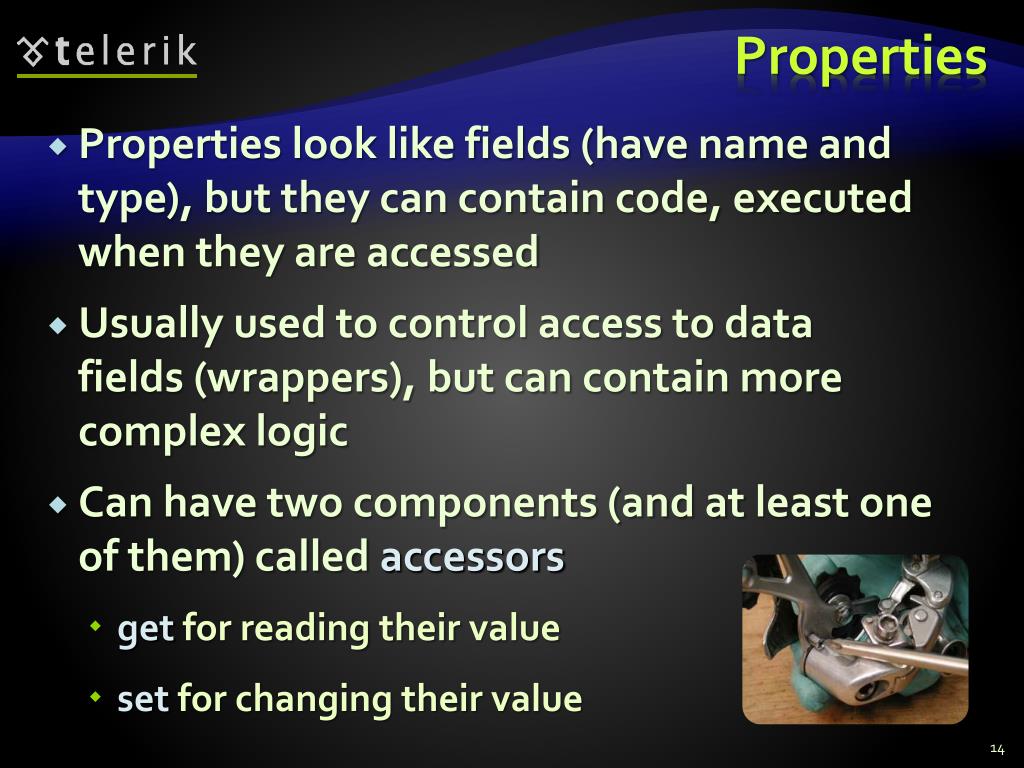 telerik

Properties

Properties look like fields (have name and type), but they can contain code, executed when they are accessed

Usually used to control access to data fields (wrappers), but can contain more complex logic

Can have two components (and at least one of them) called accessors

get for reading their value

set for changing their value

14